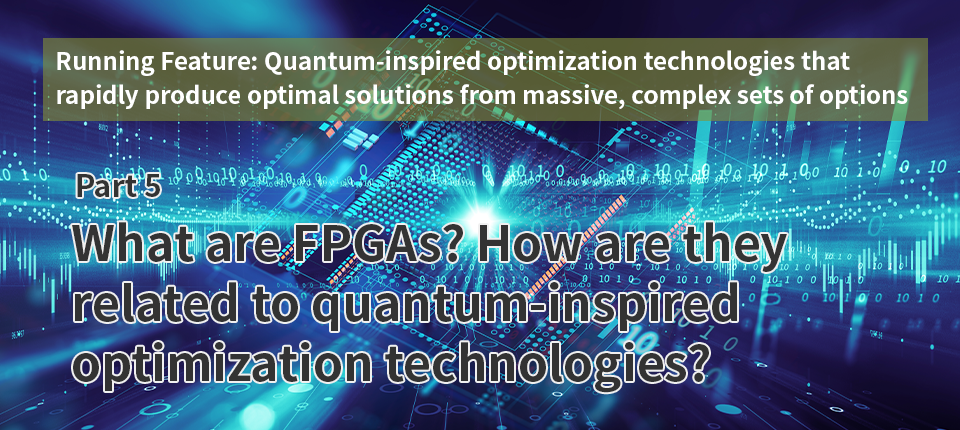 Running Feature: Quantum-inspired optimization technologies that rapidly produce optimal solutions from massive, complex sets of options

Part 5

What are FPGAs? How are they related to quantum-inspired optimization technologies?